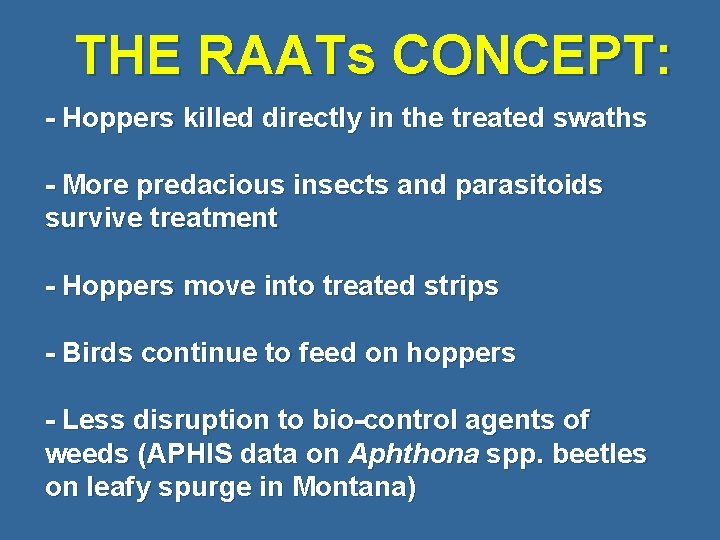 THE RAATs CONCEPT:

- Hoppers killed directly in the treated swaths

- More predacious insects and parasitoids survive treatment

- Hoppers move into treated strips

- Birds continue to feed on hoppers

- Less disruption to bio-control agents of weeds (APHIS data on Aphthona spp. beetles on leafy spurge in Montana)